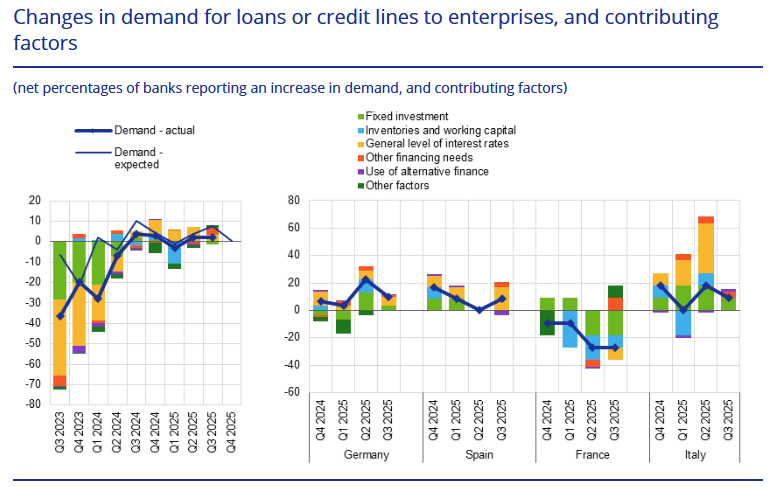 Changes in demand for loans or credit lines to enterprises, and contributing factors

(net percentages of banks reporting an increase in demand, and contributing factors)

Demand - actual
Demand - expected

Fixed investment
Inventories and working capital
General level of interest rates
Other financing needs
Use of alternative finance
Other factors

20
10
0
-10
-20
-30
-40
-50
-60
-70
-80

Q3 2023
Q4 2023
Q1 2024
Q2 2024
Q3 2024
Q4 2024
Q1 2025
Q2 2025
Q3 2025
Q4 2025

80
60
40
20
0
-20
-40
-60

Q4 2024
Q1 2025
Q2 2025
Q3 2025
Germany

Q4 2024
Q1 2025
Q2 2025
Q3 2025
Spain

Q4 2024
Q1 2025
Q2 2025
Q3 2025
France

Q4 2024
Q1 2025
Q2 2025
Q3 2025
Italy